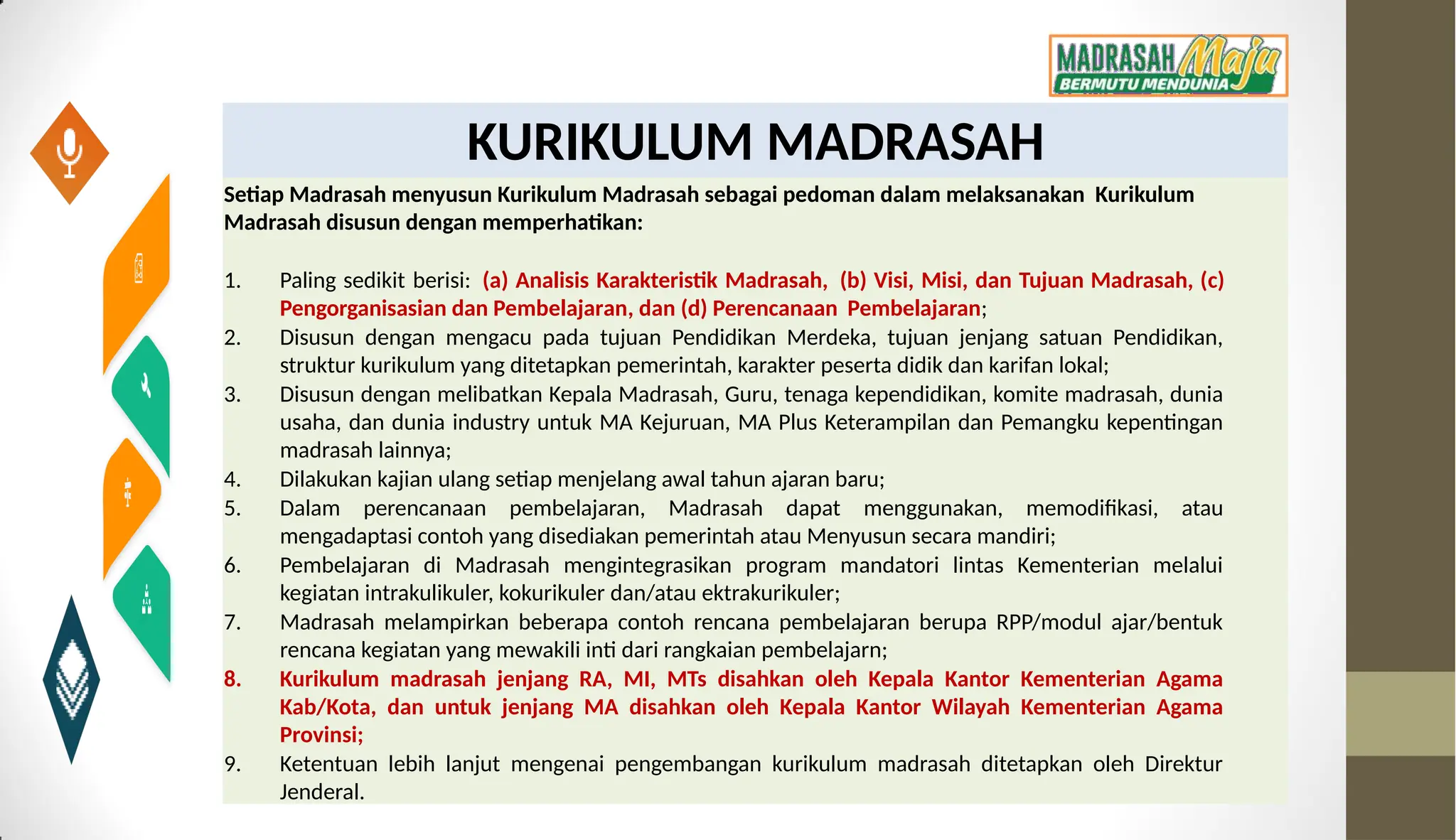 MADRASAH Maju
BERMUTU MENDUNIA

KURIKULUM MADRASAH

Setiap Madrasah menyusun Kurikulum Madrasah sebagai pedoman dalam melaksanakan Kurikulum Madrasah disusun dengan memperhatikan:

1. Paling sedikit berisi: (a) Analisis Karakteristik Madrasah, (b) Visi, Misi, dan Tujuan Madrasah, (c) Pengorganisasian dan Pembelajaran, dan (d) Perencanaan Pembelajaran;
2. Disusun dengan mengacu pada tujuan Pendidikan Merdeka, tujuan jenjang satuan Pendidikan, struktur kurikulum yang ditetapkan pemerintah, karakter peserta didik dan karifan lokal;
3. Disusun dengan melibatkan Kepala Madrasah, Guru, tenaga kependidikan, komite madrasah, dunia usaha, dan dunia industry untuk MA Kejuruan, MA Plus Keterampilan dan Pemangku kepentingan madrasah lainnya;
4. Dilakukan kajian ulang setiap menjelang awal tahun ajaran baru;
5. Dalam perencanaan pembelajaran, Madrasah dapat menggunakan, memodifikasi, atau mengadaptasi contoh yang disediakan pemerintah atau Menyusun secara mandiri;
6. Pembelajaran di Madrasah mengintegrasikan program mandatori lintas Kementerian melalui kegiatan intrakulikuler, kokurikuler dan/atau ektrakurikuler;
7. Madrasah melampirkan beberapa contoh rencana pembelajaran berupa RPP/modul ajar/bentuk rencana kegiatan yang mewakili inti dari rangkaian pembelajarn;
8. Kurikulum madrasah jenjang RA, MI, MTs disahkan oleh Kepala Kantor Kementerian Agama Kab/Kota, dan untuk jenjang MA disahkan oleh Kepala Kantor Wilayah Kementerian Agama Provinsi;
9. Ketentuan lebih lanjut mengenai pengembangan kurikulum madrasah ditetapkan oleh Direktur Jenderal.